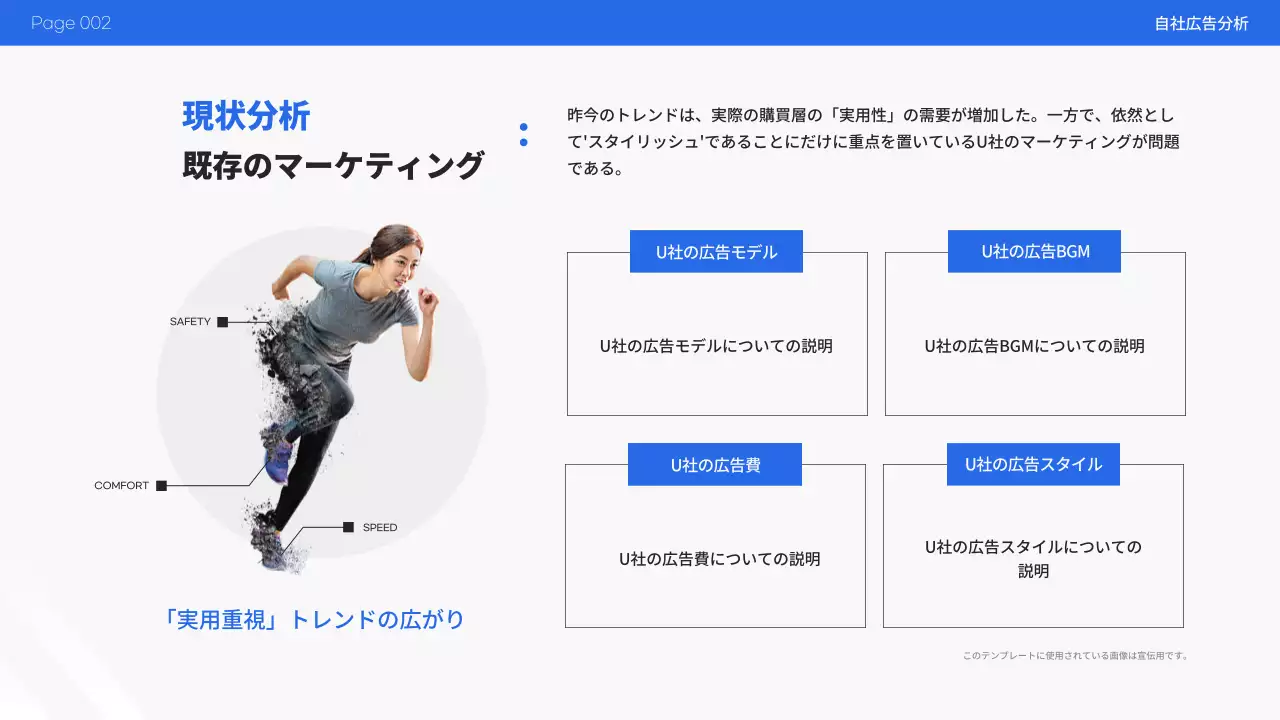 Page 002

自社広告分析

現状分析

既存のマーケティング

昨今のトレンドは、実際の購買層の「実用性」の需要が増加した。一方で、依然として'スタイリッシュ'であることにだけに重点を置いているU社のマーケティングが問題である。

SAFETY

COMFORT

SPEED

「実用重視」トレンドの広がり

U社の広告モデル

U社の広告モデルについての説明

U社の広告BGM

U社の広告BGMについての説明

U社の広告費

U社の広告費についての説明

U社の広告スタイル

U社の広告スタイルについての説明

このテンプレートに使用されている画像は宣伝用です。